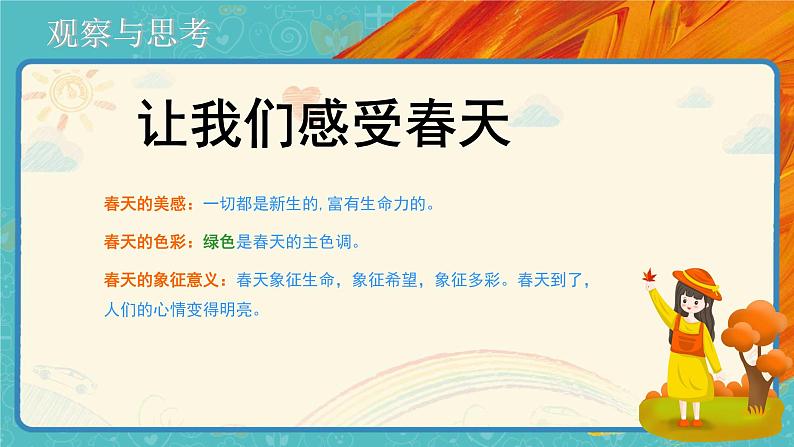 观察与思考

让我们感受春天

春天的美感：一切都是新生的,富有生命力的。

春天的色彩：绿色是春天的主色调。

春天的象征意义：春天象征生命，象征希望，象征多彩。春天到了，人们的心情变得明亮。